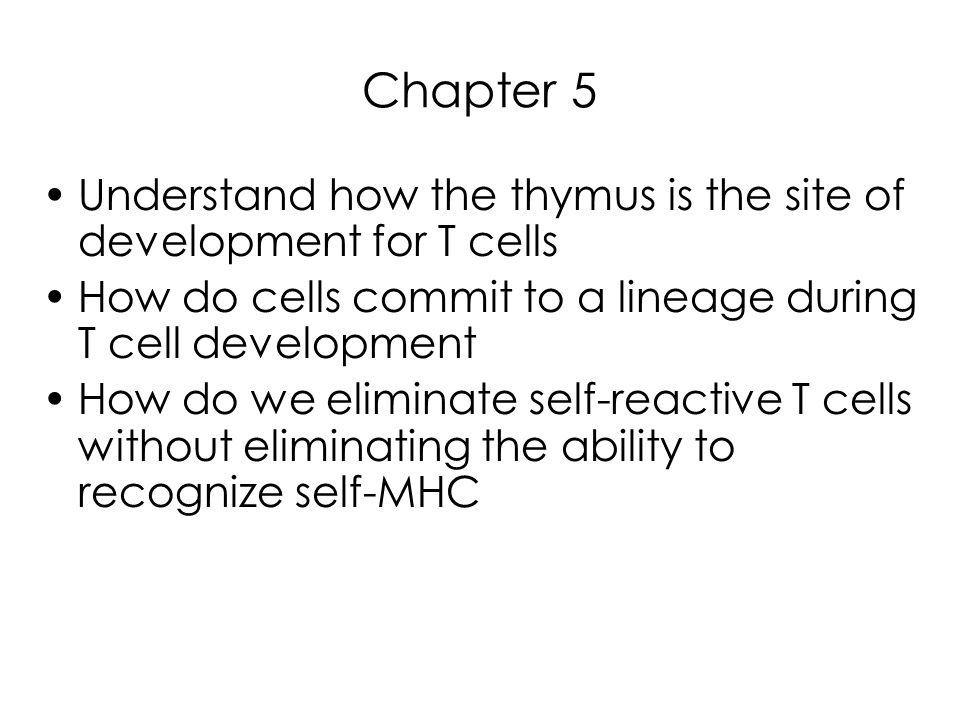 Chapter 5

• Understand how the thymus is the site of development for T cells
• How do cells commit to a lineage during T cell development
• How do we eliminate self-reactive T cells without eliminating the ability to recognize self-MHC